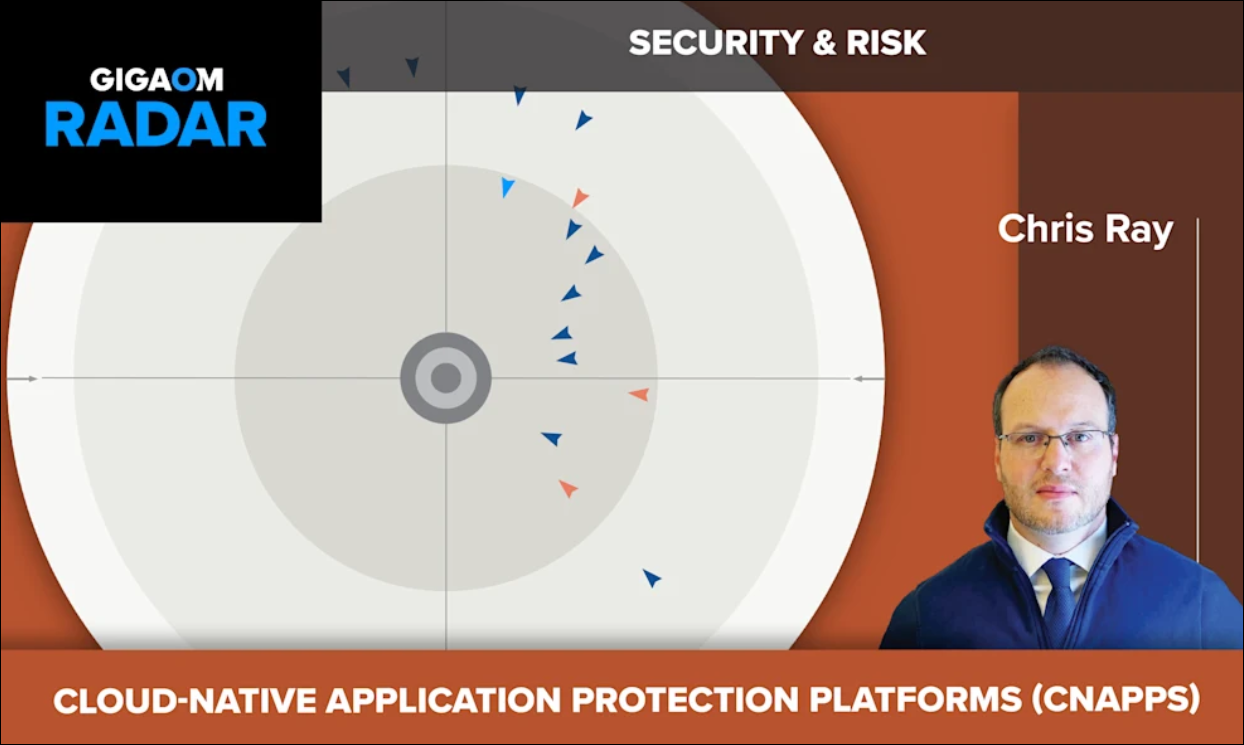 GIGAOM
RADAR

SECURITY & RISK

Chris Ray

CLOUD-NATIVE APPLICATION PROTECTION PLATFORMS (CNAPPS)